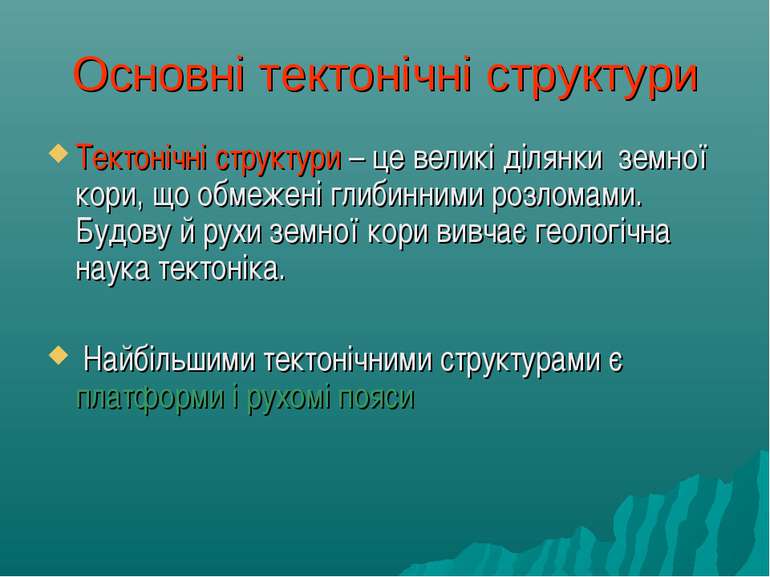 Основні тектонічні структури

Тектонічні структури – це великі ділянки земної кори, що обмежені глибинними розломами. Будову й рухи земної кори вивчає геологічна наука тектоніка.

Найбільшими тектонічними структурами є платформи і рухомі пояси